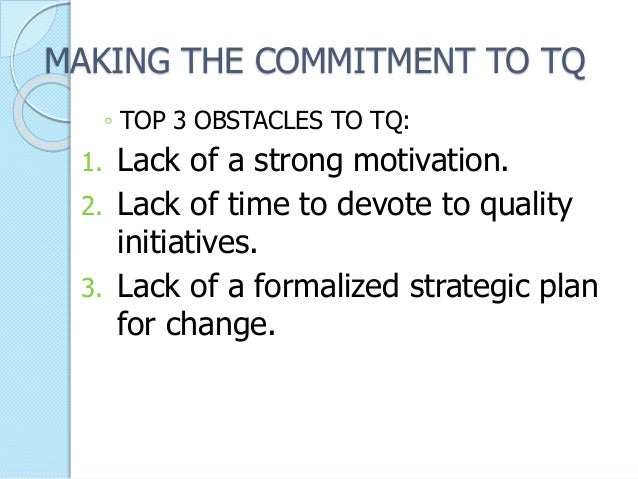 MAKING THE COMMITMENT TO TQ

◦ TOP 3 OBSTACLES TO TQ:

1. Lack of a strong motivation.
2. Lack of time to devote to quality initiatives.
3. Lack of a formalized strategic plan for change.